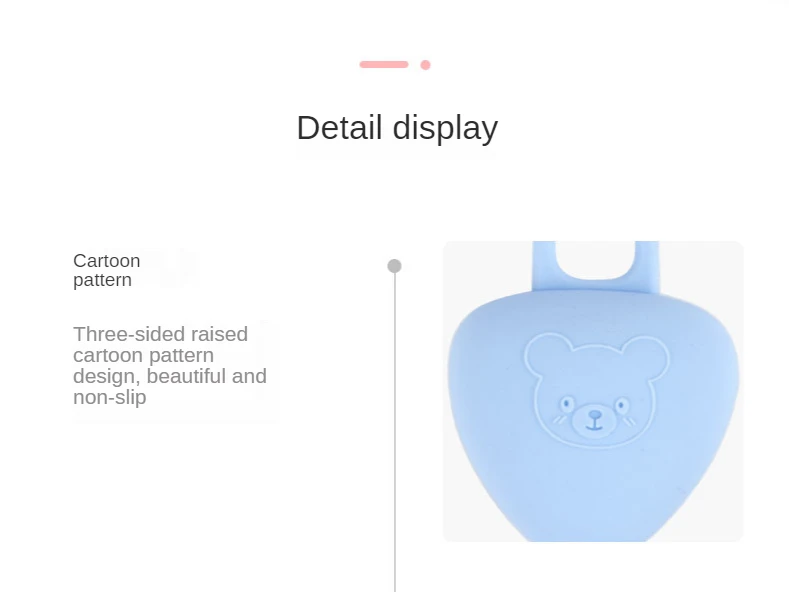 Detail display

Cartoon pattern

Three-sided raised cartoon pattern design, beautiful and non-slip